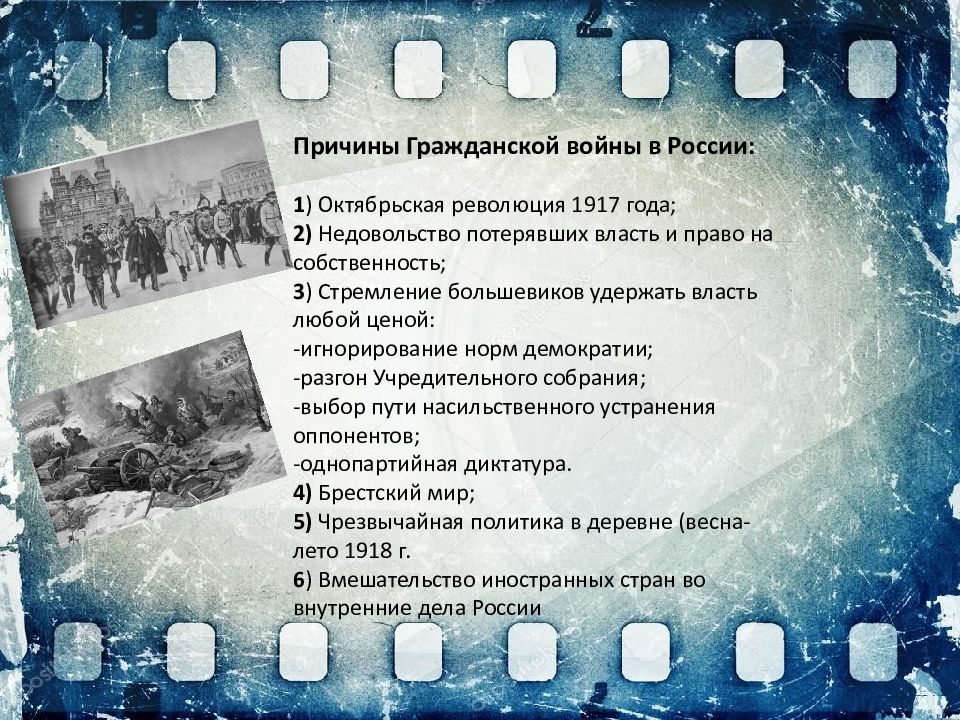 Причины Гражданской войны в России:

1) Октябрьская революция 1917 года;
2) Недовольство потерявших власть и право на собственность;
3) Стремление большевиков удержать власть любой ценой:
-игнорирование норм демократии;
-разгон Учредительного собрания;
-выбор пути насильственного устранения оппонентов;
-однопартийная диктатура.
4) Брестский мир;
5) Чрезвычайная политика в деревне (весна-лето 1918 г.
6) Вмешательство иностранных стран во внутренние дела России